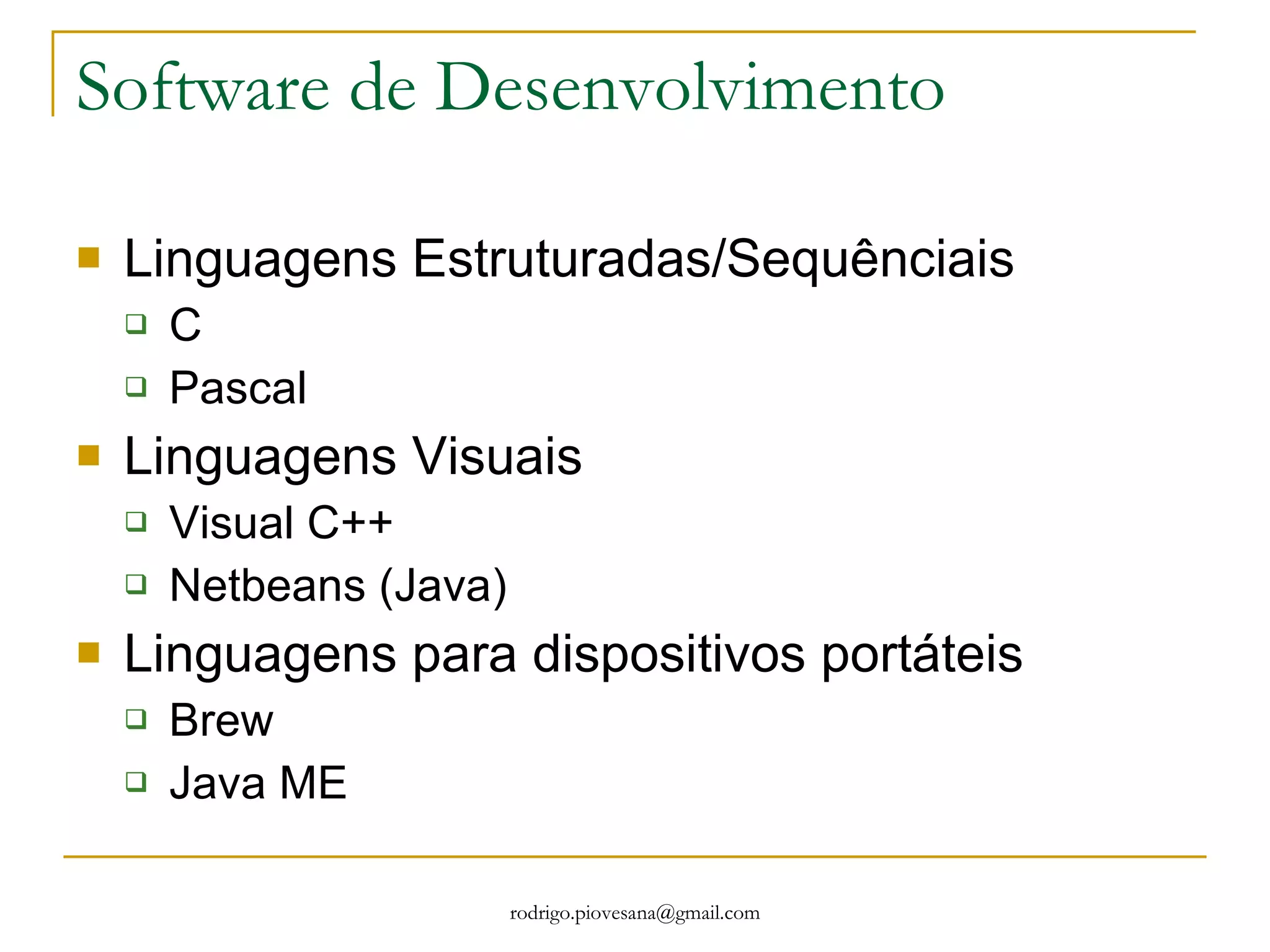 Software de Desenvolvimento

- Linguagens Estruturadas/Sequênciais
  - C
  - Pascal
- Linguagens Visuais
  - Visual C++
  - Netbeans (Java)
- Linguagens para dispositivos portáteis
  - Brew
  - Java ME

rodrigo.piovesana@gmail.com